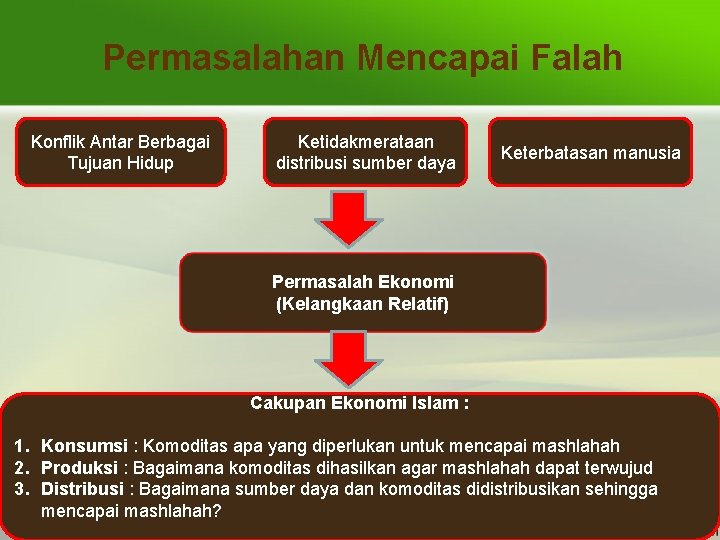 Permasalahan Mencapai Falah

Konflik Antar Berbagai Tujuan Hidup

Ketidakmerataan distribusi sumber daya

Keterbatasan manusia

Permasalah Ekonomi (Kelangkaan Relatif)

Cakupan Ekonomi Islam :

1. Konsumsi : Komoditas apa yang diperlukan untuk mencapai mashlahah
2. Produksi : Bagaimana komoditas dihasilkan agar mashlahah dapat terwujud
3. Distribusi : Bagaimana sumber daya dan komoditas didistribusikan sehingga mencapai mashlahah?